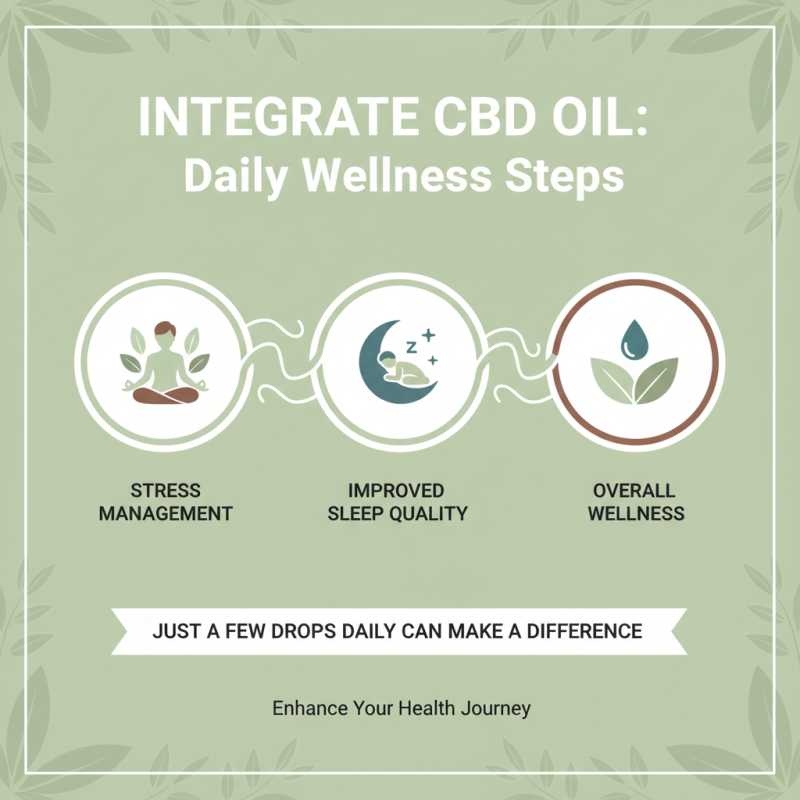 INTEGRATE CBD OIL:
Daily Wellness Steps

z

STRESS MANAGEMENT

IMPROVED SLEEP QUALITY

OVERALL WELLNESS

JUST A FEW DROPS DAILY CAN MAKE A DIFFERENCE

Enhance Your Health Journey